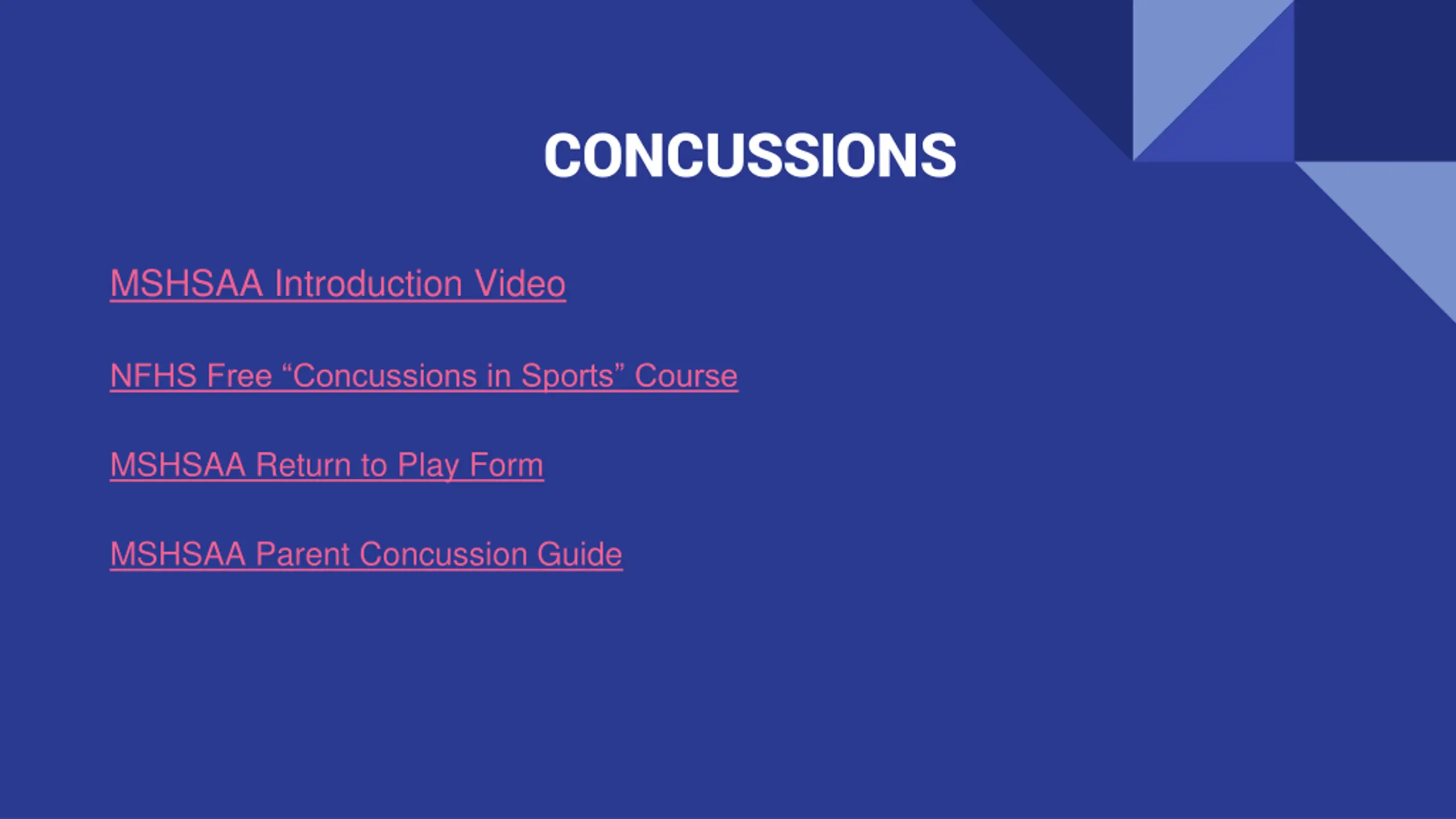 CONCUSSIONS

MSHSAA Introduction Video

NFHS Free “Concussions in Sports” Course

MSHSAA Return to Play Form

MSHSAA Parent Concussion Guide